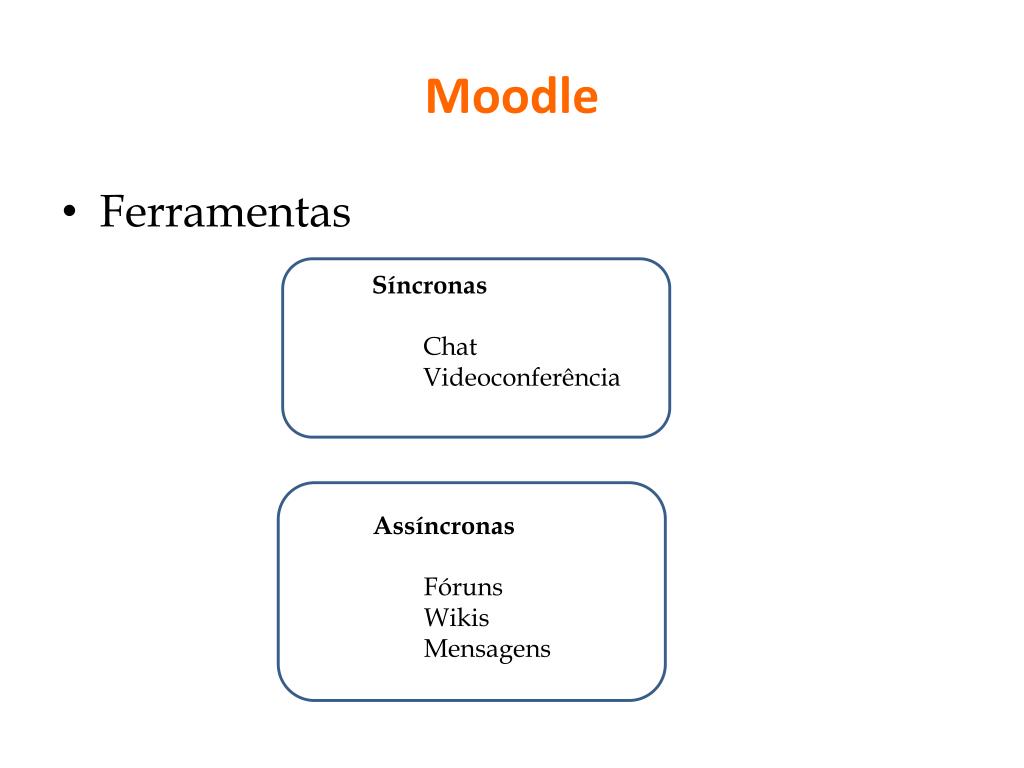 Moodle

• Ferramentas

Síncronas

Chat
Videoconferência

Assíncronas

Fóruns
Wikis
Mensagens